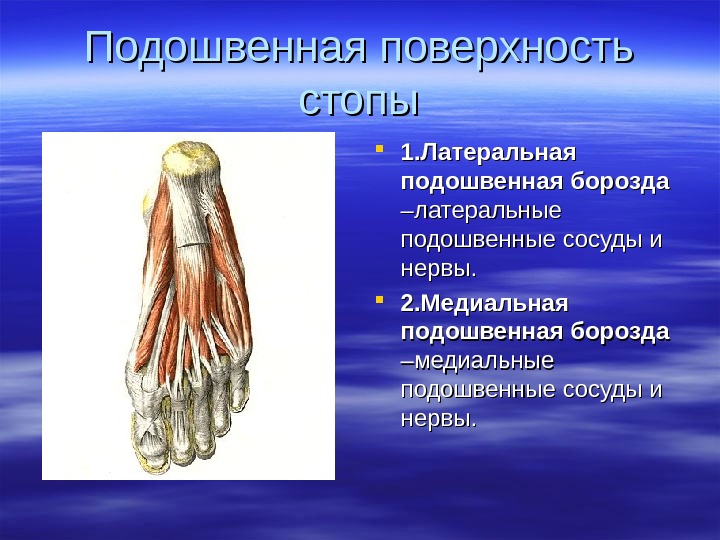 Подошвенная поверхность стопы

1.Латеральная подошвенная борозда –латеральные подошвенные сосуды и нервы.

2.Медиальная подошвенная борозда –медиальные подошвенные сосуды и нервы.